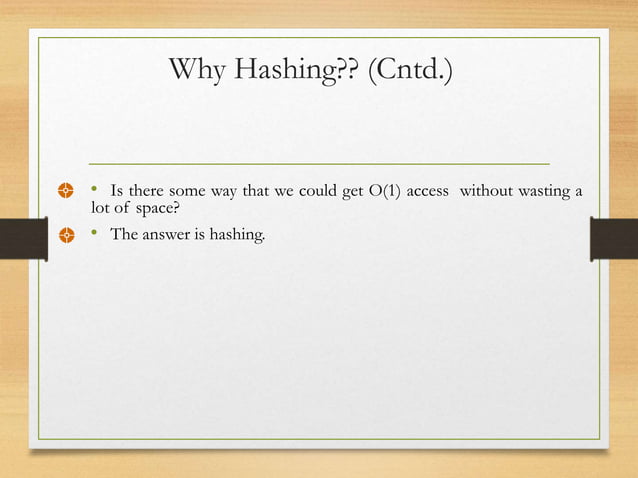 Why Hashing?? (Cntd.)

• Is there some way that we could get O(1) access without wasting a lot of space?

• The answer is hashing.